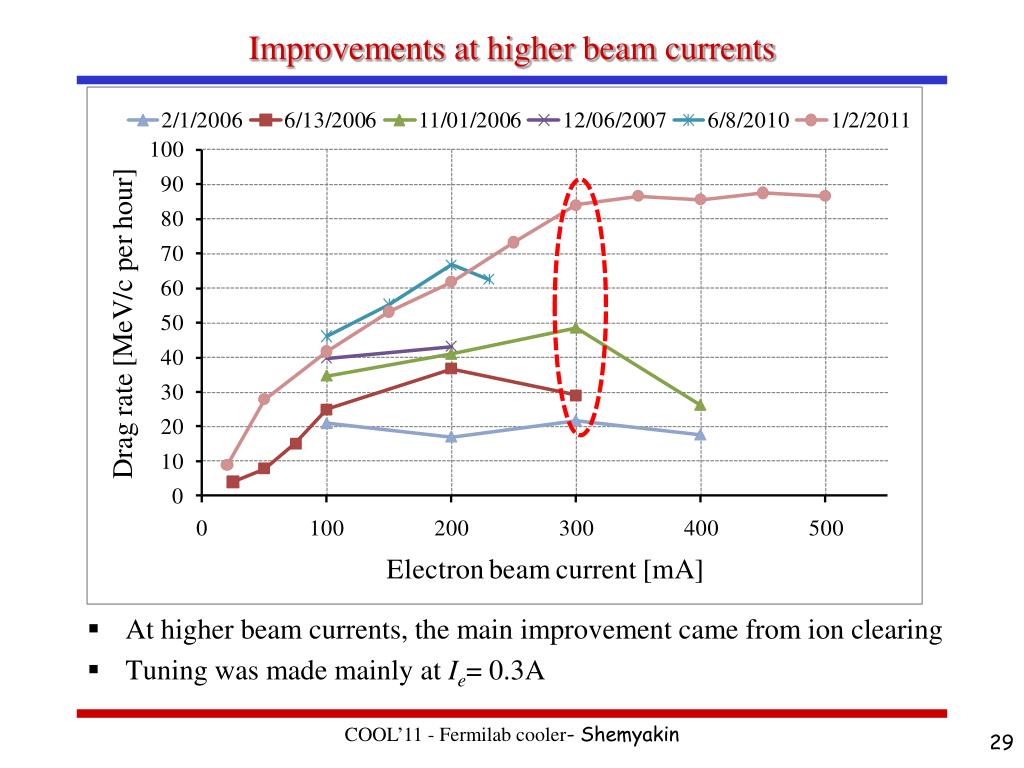 Improvements at higher beam currents

2/1/2006 6/13/2006 11/01/2006 12/06/2007 6/8/2010 1/2/2011

Drag rate [MeV/c per hour]

100
90
80
70
60
50
40
30
20
10
0

0 100 200 300 400 500

Electron beam current [mA]

▪ At higher beam currents, the main improvement came from ion clearing

▪ Tuning was made mainly at $I_e$= 0.3A

COOL'11 - Fermilab cooler- Shemyakin

29